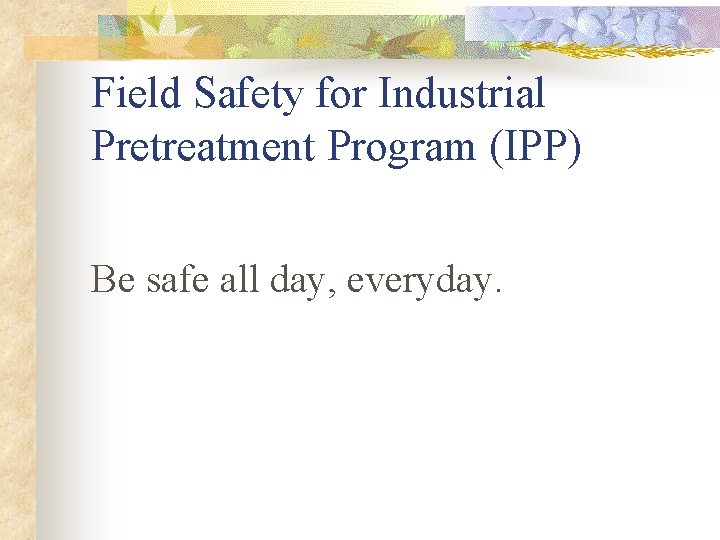 Field Safety for Industrial Pretreatment Program (IPP)

Be safe all day, everyday.